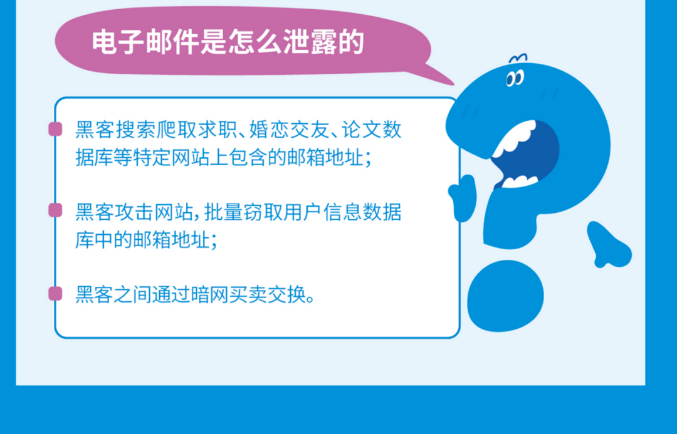 电子邮件是怎么泄露的

黑客搜索爬取求职、婚恋交友、论文数据库等特定网站上包含的邮箱地址；

黑客攻击网站，批量窃取用户信息数据库中的邮箱地址；

黑客之间通过暗网买卖交换。